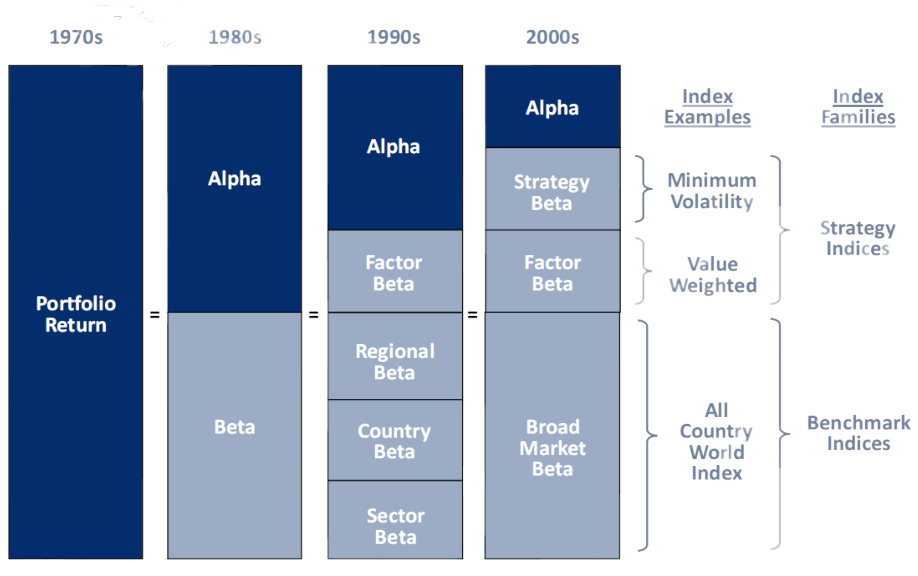 1970s

Portfolio Return

=

1980s

Alpha

Beta

=

1990s

Alpha

Factor Beta

Regional Beta

Country Beta

Sector Beta

=

2000s

Alpha

Strategy Beta

Factor Beta

Broad Market Beta

Index Examples

Minimum Volatility

Value Weighted

All Country World Index

Index Families

Strategy Indices

Benchmark Indices